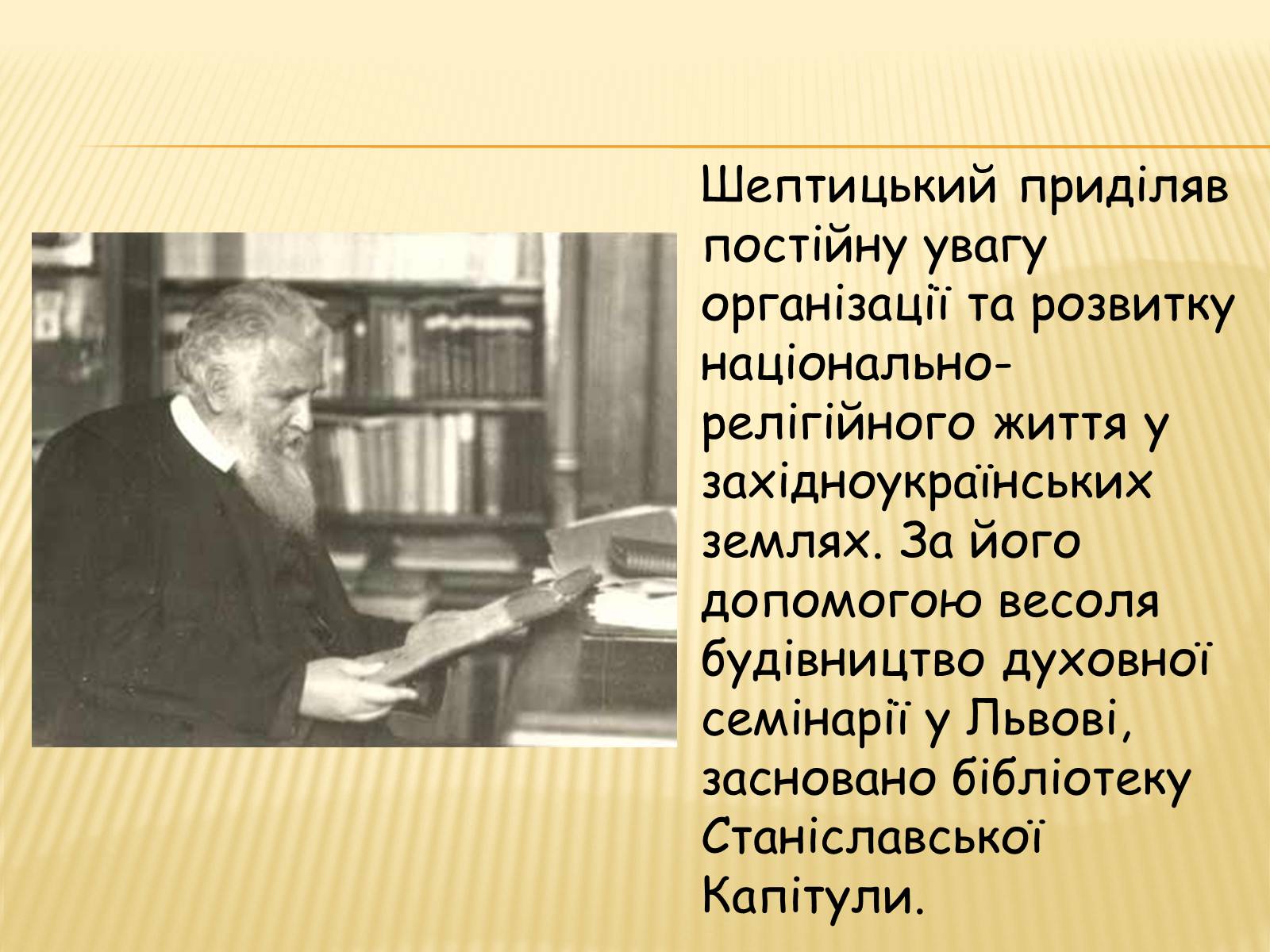 Шептицький приділяв постійну увагу організації та розвитку національно-релігійного життя у західноукраїнських землях. За його допомогою весоля будівництво духовної семінарії у Львові, засновано бібліотеку Станіславської Капітули.